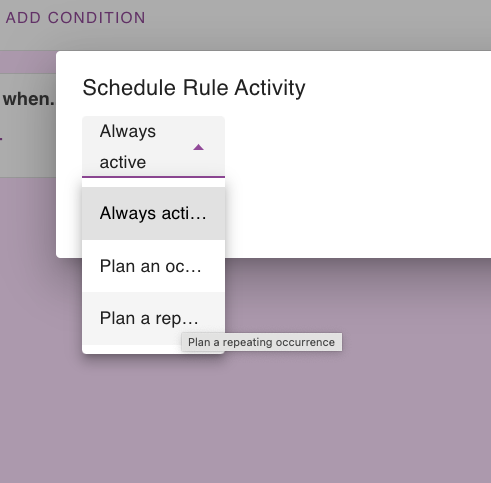 ADD CONDITION

when.

Schedule Rule Activity

Always active

Always acti…

Plan an oc…

Plan a rep…

Plan a repeating occurrence